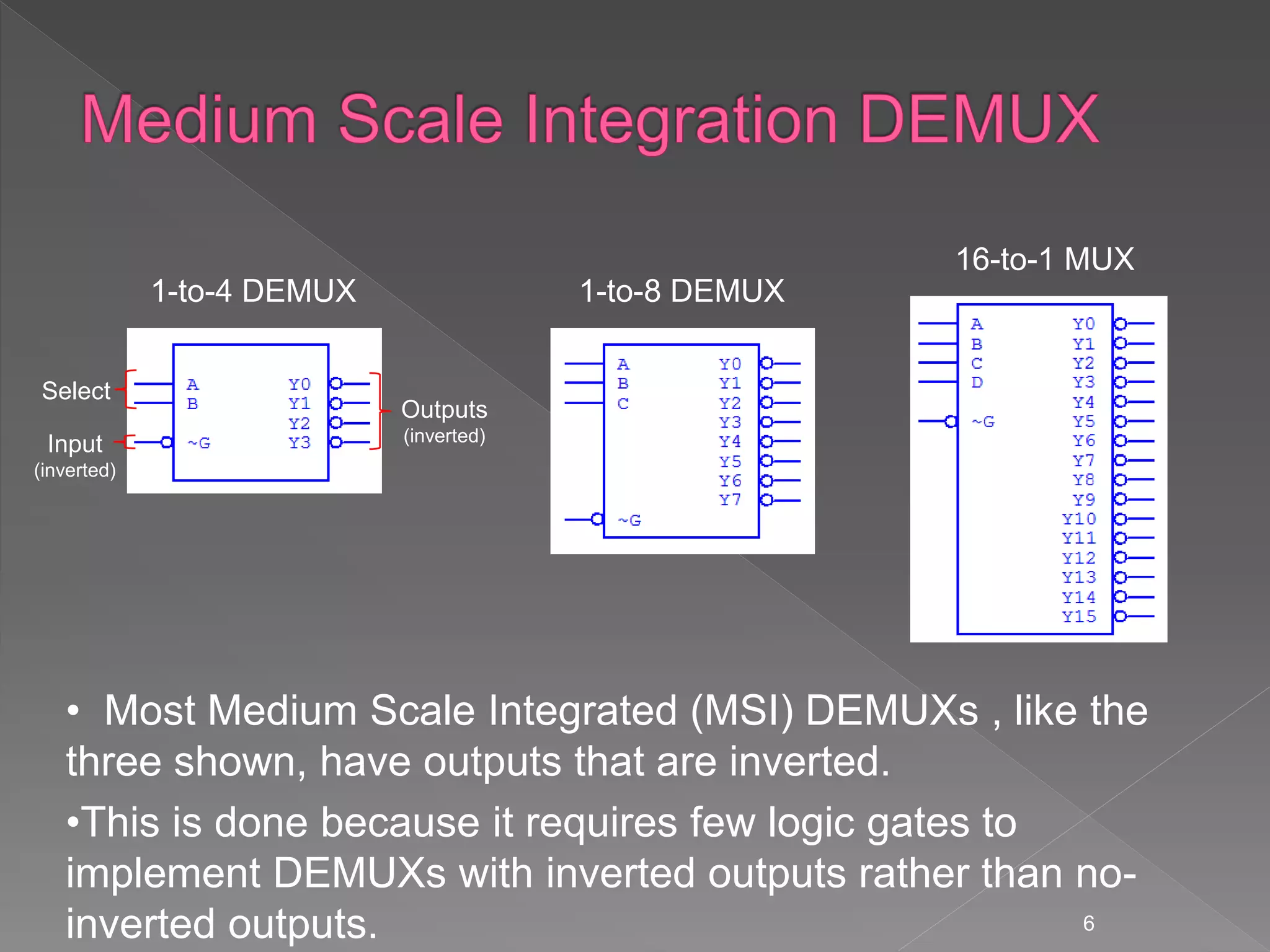 Medium Scale Integration DEMUX

1-to-4 DEMUX

Select
Input
(inverted)

A
B
~G
Y0
Y1
Y2
Y3

Outputs
(inverted)

1-to-8 DEMUX

A
B
C
~G
Y0
Y1
Y2
Y3
Y4
Y5
Y6
Y7

16-to-1 MUX

A
B
C
D
~G
Y0
Y1
Y2
Y3
Y4
Y5
Y6
Y7
Y8
Y9
Y10
Y11
Y12
Y13
Y14
Y15

• Most Medium Scale Integrated (MSI) DEMUXs , like the three shown, have outputs that are inverted.

•This is done because it requires few logic gates to implement DEMUXs with inverted outputs rather than no-inverted outputs.

6